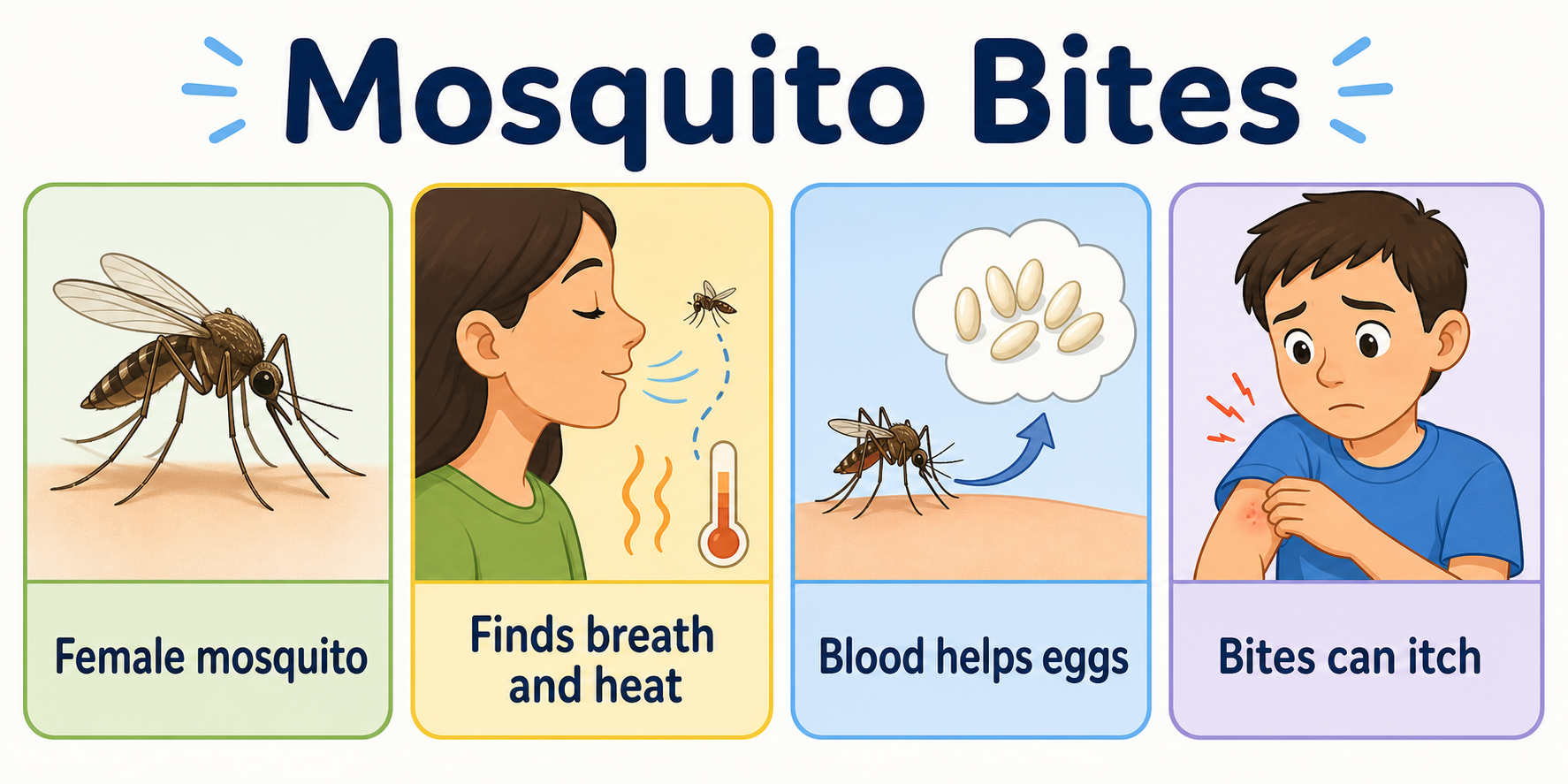 Mosquito Bites

Female mosquito

Finds breath and heat

Blood helps eggs

Bites can itch